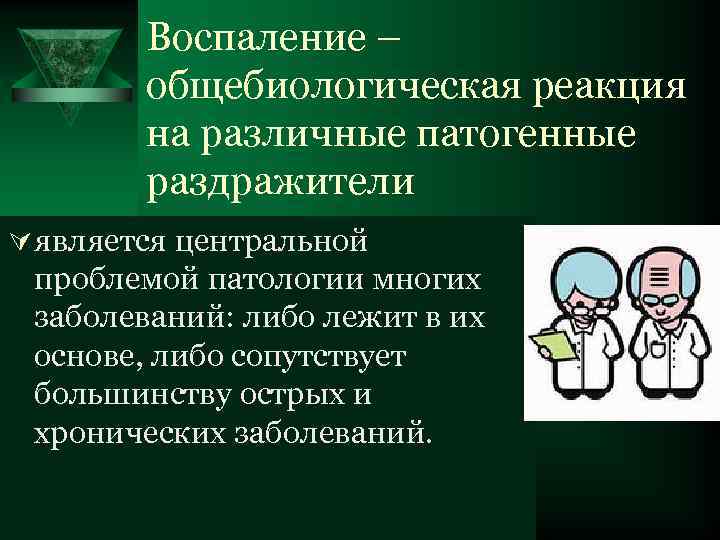 Воспаление – общебиологическая реакция на различные патогенные раздражители

является центральной проблемой патологии многих заболеваний: либо лежит в их основе, либо сопутствует большинству острых и хронических заболеваний.